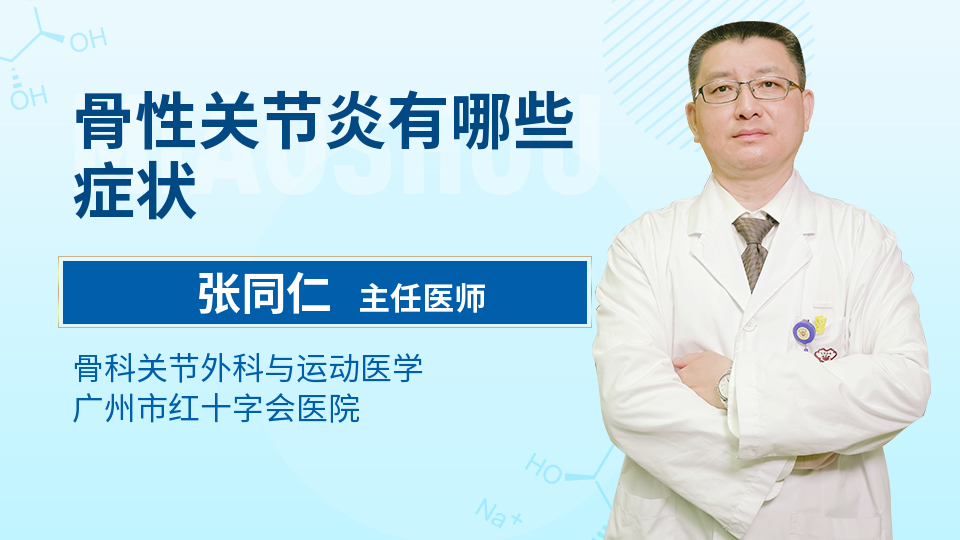 OH
OH

骨性关节炎有哪些症状

张同仁 主任医师

骨科关节外科与运动医学
广州市红十字会医院

HO
Na+